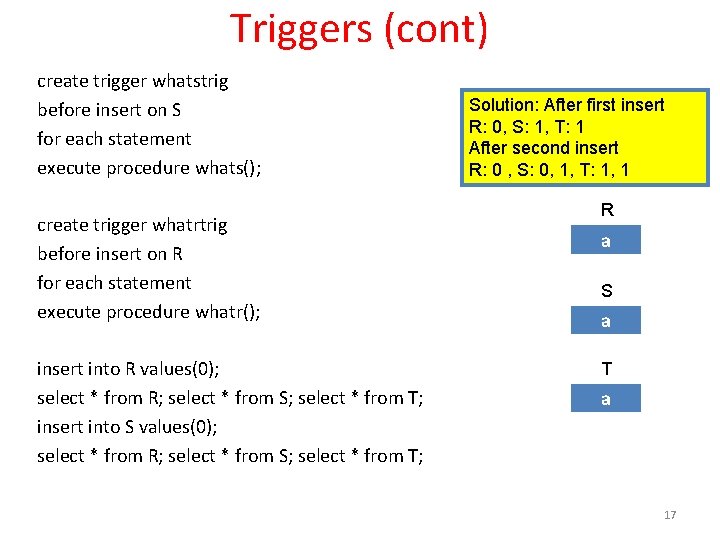 Triggers (cont)

create trigger whatstrig
before insert on S
for each statement
execute procedure whats();

create trigger whatrtrig
before insert on R
for each statement
execute procedure whatr();

insert into R values(0);
select * from R; select * from S; select * from T;
insert into S values(0);
select * from R; select * from S; select * from T;

Solution: After first insert
R: 0, S: 1, T: 1
After second insert
R: 0 , S: 0, 1, T: 1, 1

R
a

S
a

T
a

17